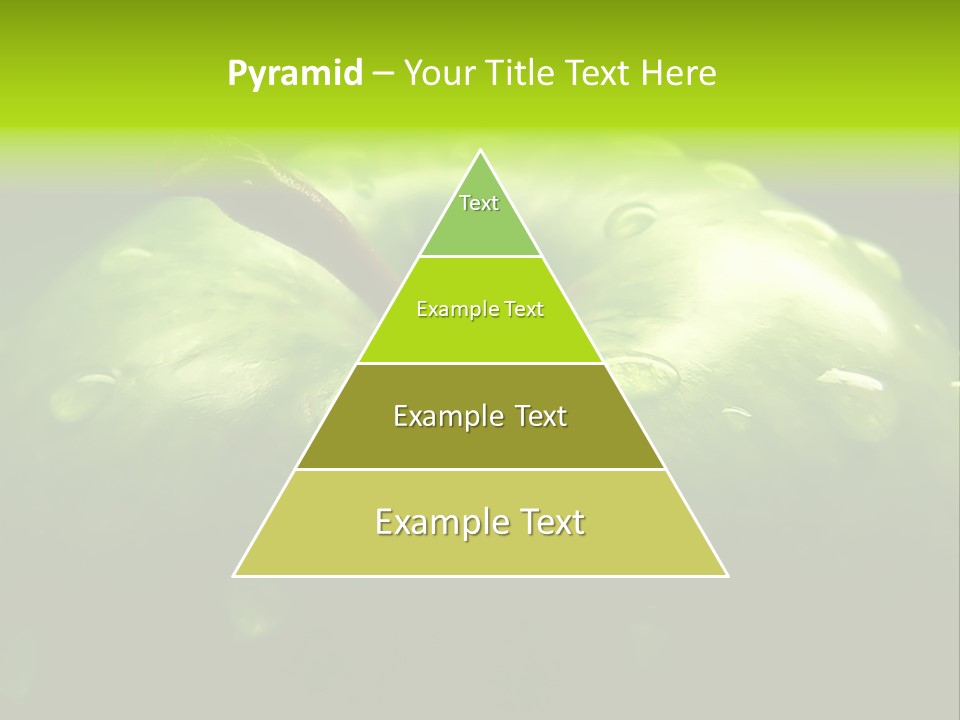 Pyramid – Your Title Text Here

Text

Example Text

Example Text

Example Text